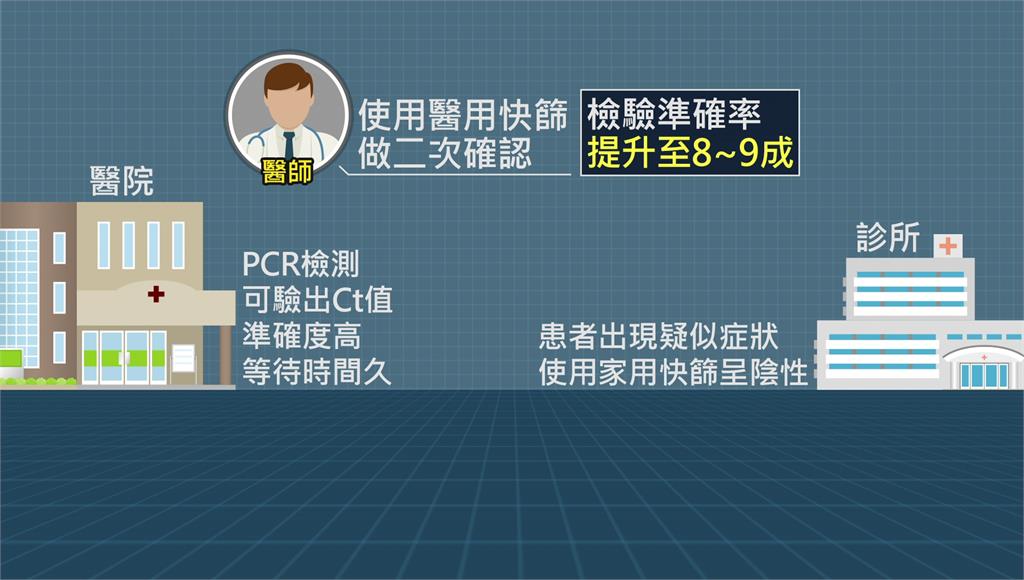 醫師

使用醫用快篩
做二次確認

檢驗準確率
提升至8~9成

醫院

PCR檢測
可驗出Ct值
準確度高
等待時間久

診所

患者出現疑似症狀
使用家用快篩呈陰性